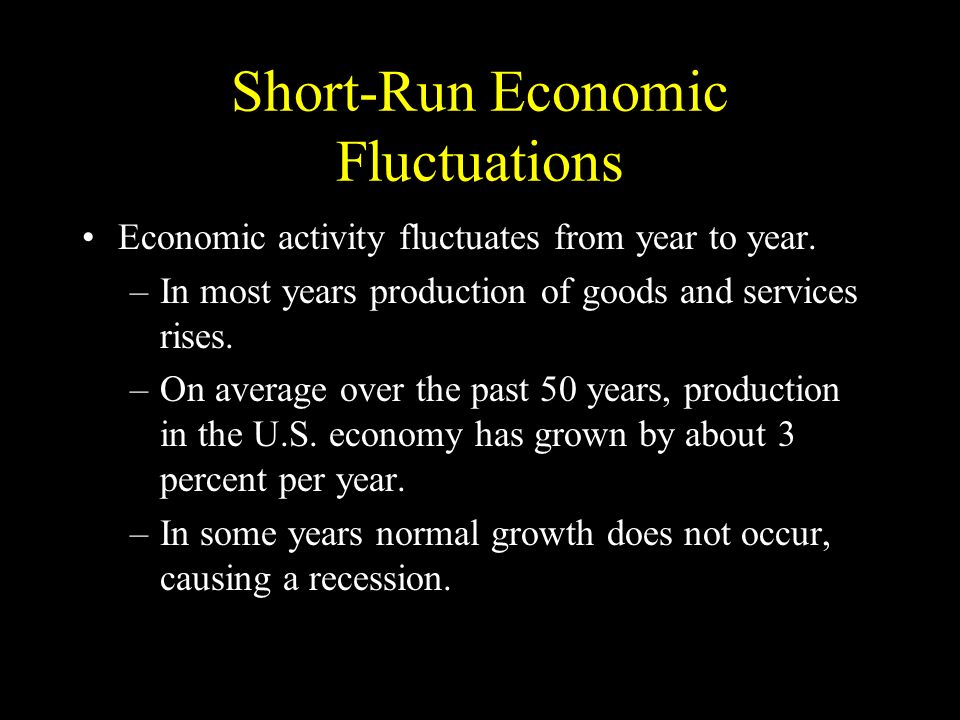 Short-Run Economic Fluctuations

• Economic activity fluctuates from year to year.

– In most years production of goods and services rises.

– On average over the past 50 years, production in the U.S. economy has grown by about 3 percent per year.

– In some years normal growth does not occur, causing a recession.